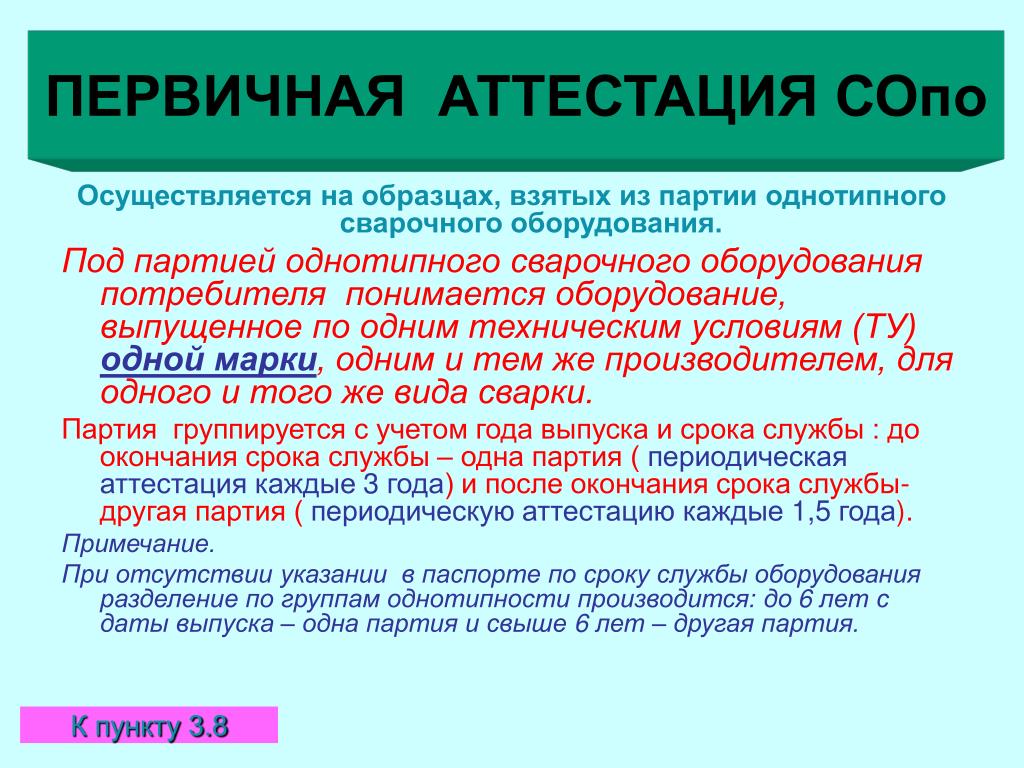 ПЕРВИЧНАЯ АТТЕСТАЦИЯ СОпо

Осуществляется на образцах, взятых из партии однотипного сварочного оборудования.

Под партией однотипного сварочного оборудования потребителя понимается оборудование, выпущенное по одним техническим условиям (ТУ) одной марки, одним и тем же производителем, для одного и того же вида сварки.

Партия группируется с учетом года выпуска и срока службы : до окончания срока службы – одна партия ( периодическая аттестация каждые 3 года) и после окончания срока службы- другая партия ( периодическую аттестацию каждые 1,5 года).

Примечание.

При отсутствии указании в паспорте по сроку службы оборудования разделение по группам однотипности производится: до 6 лет с даты выпуска – одна партия и свыше 6 лет – другая партия.

К пункту 3.8